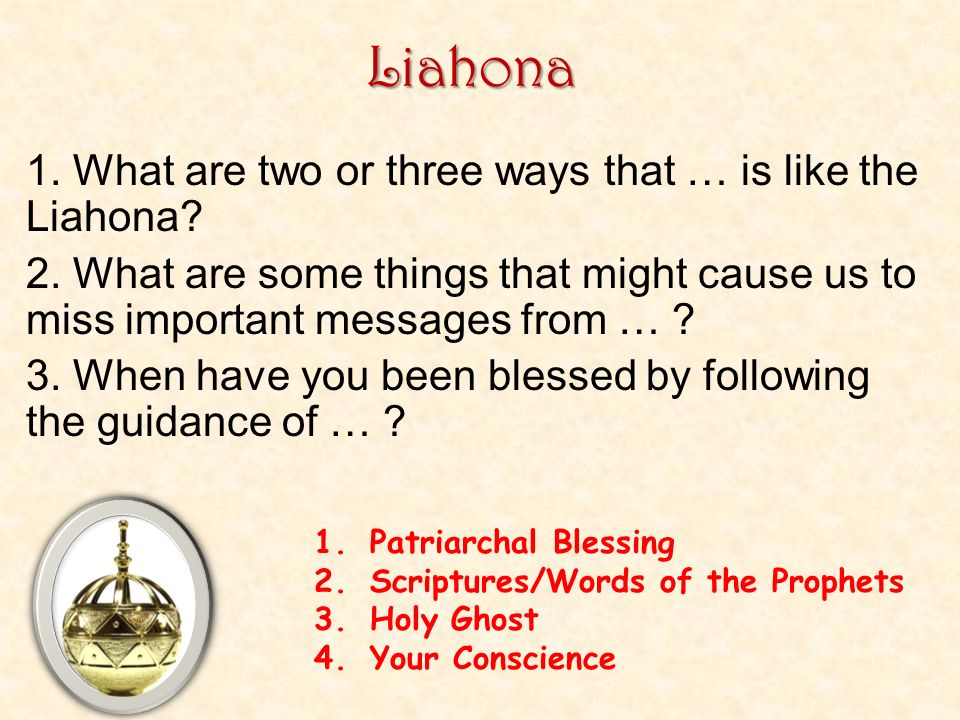 Liahona

1. What are two or three ways that … is like the Liahona?

2. What are some things that might cause us to miss important messages from … ?

3. When have you been blessed by following the guidance of … ?

1. Patriarchal Blessing
2. Scriptures/Words of the Prophets
3. Holy Ghost
4. Your Conscience